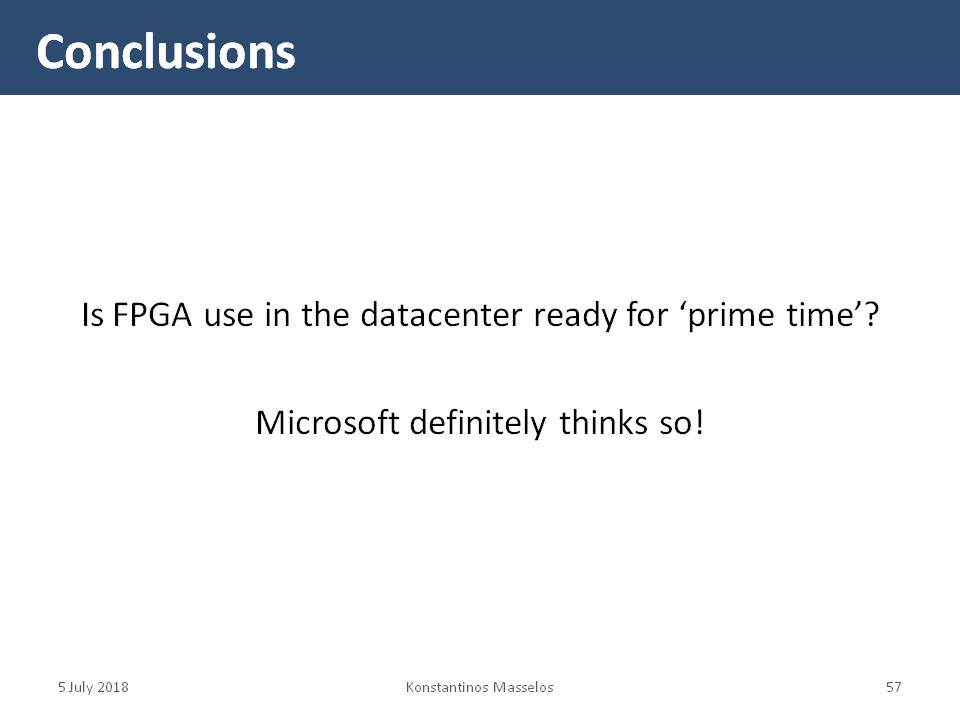 Conclusions

Is FPGA use in the datacenter ready for ‘prime time’?

Microsoft definitely thinks so!

5 July 2018

Konstantinos Masselos

57